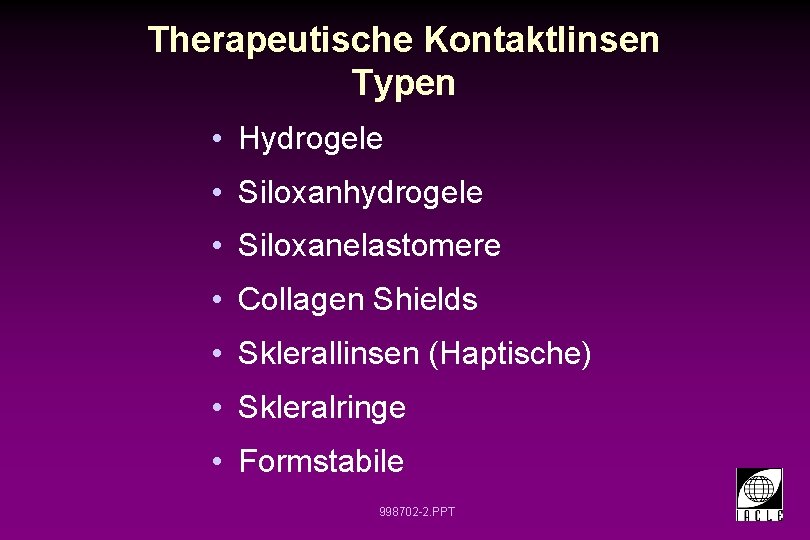 Therapeutische Kontaktlinsen
Typen

• Hydrogele
• Siloxanhydrogele
• Siloxanelastomere
• Collagen Shields
• Sklerallinsen (Haptische)
• Skleralringe
• Formstabile

998702-2.PPT

IACLE